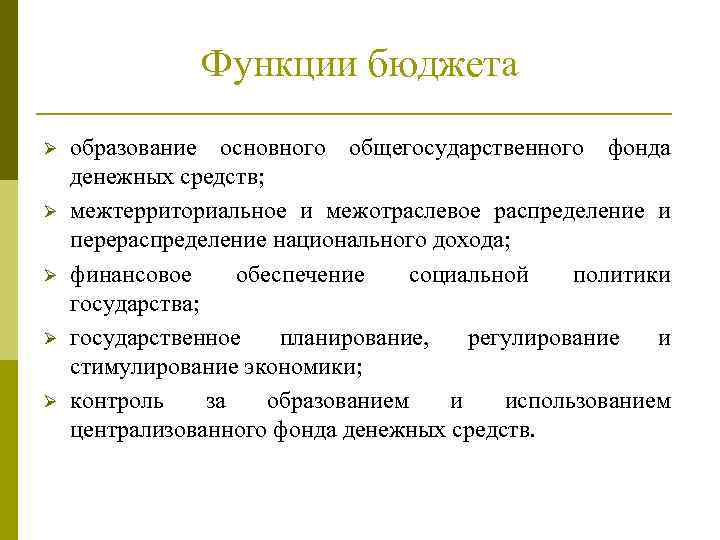 Функции бюджета

➢ образование основного общегосударственного фонда денежных средств;

➢ межтерриториальное и межотраслевое распределение и перераспределение национального дохода;

➢ финансовое обеспечение социальной политики государства;

➢ государственное планирование, регулирование и стимулирование экономики;

➢ контроль за образованием и использованием централизованного фонда денежных средств.